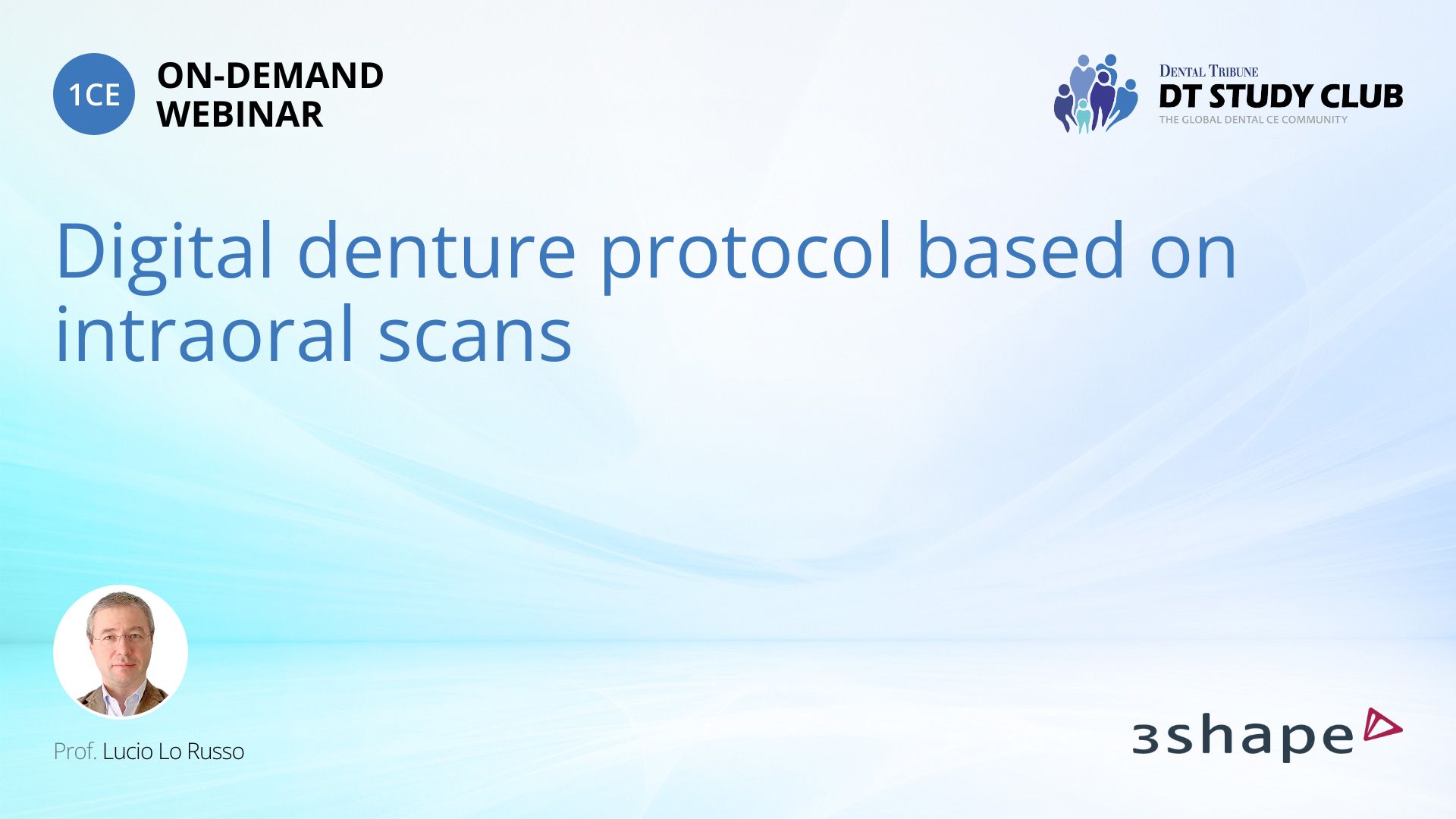 1CE ON-DEMAND WEBINAR

DENTAL TRIBUNE
DT STUDY CLUB
THE GLOBAL DENTAL CE COMMUNITY

Digital denture protocol based on intraoral scans

Prof. Lucio Lo Russo

3shape